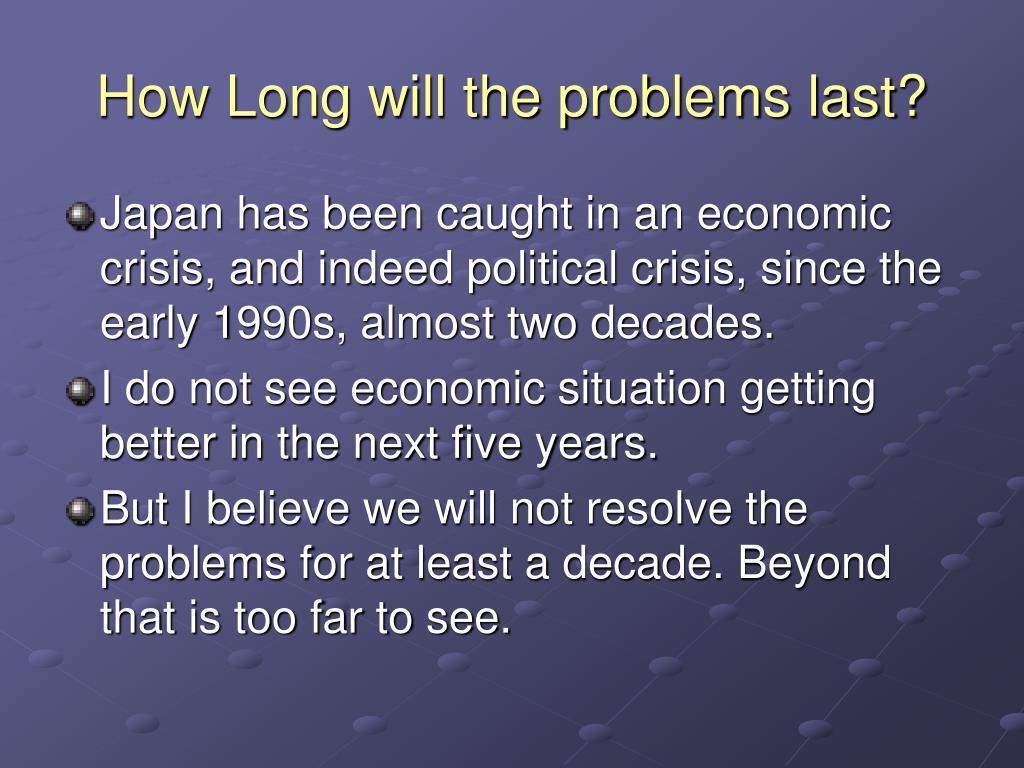 How Long will the problems last?

Japan has been caught in an economic crisis, and indeed political crisis, since the early 1990s, almost two decades.

I do not see economic situation getting better in the next five years.

But I believe we will not resolve the problems for at least a decade. Beyond that is too far to see.